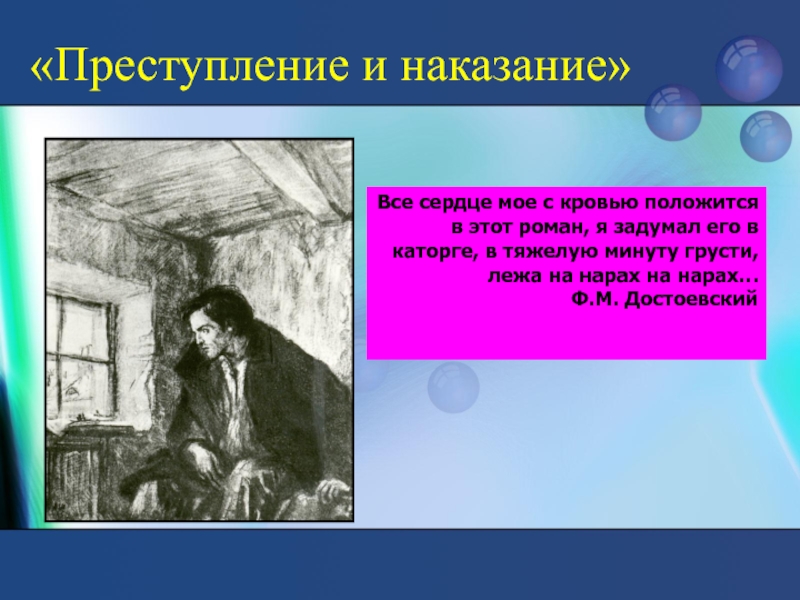 «Преступление и наказание»

Все сердце мое с кровью положится в этот роман, я задумал его в каторге, в тяжелую минуту грусти, лежа на нарах на нарах...
Ф.М. Достоевский